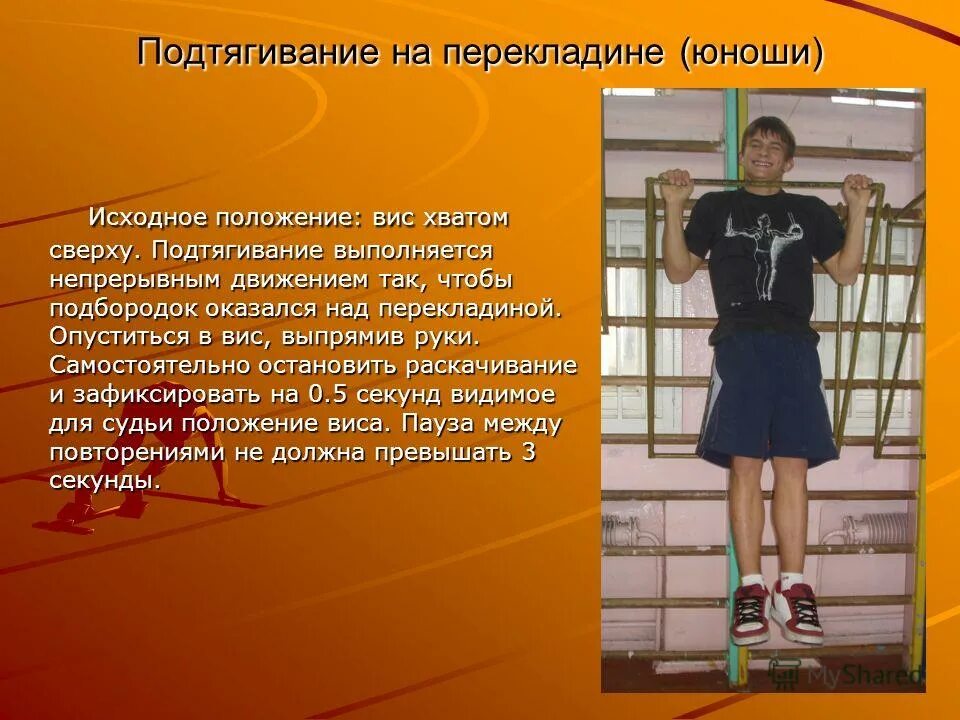 Подтягивание на перекладине (юноши)

Исходное положение: вис хватом сверху. Подтягивание выполняется непрерывным движением так, чтобы подбородок оказался над перекладиной. Опуститься в вис, выпрямив руки. Самостоятельно остановить раскачивание и зафиксировать на 0.5 секунд видимое для судьи положение виса. Пауза между повторениями не должна превышать 3 секунды.

MyShared